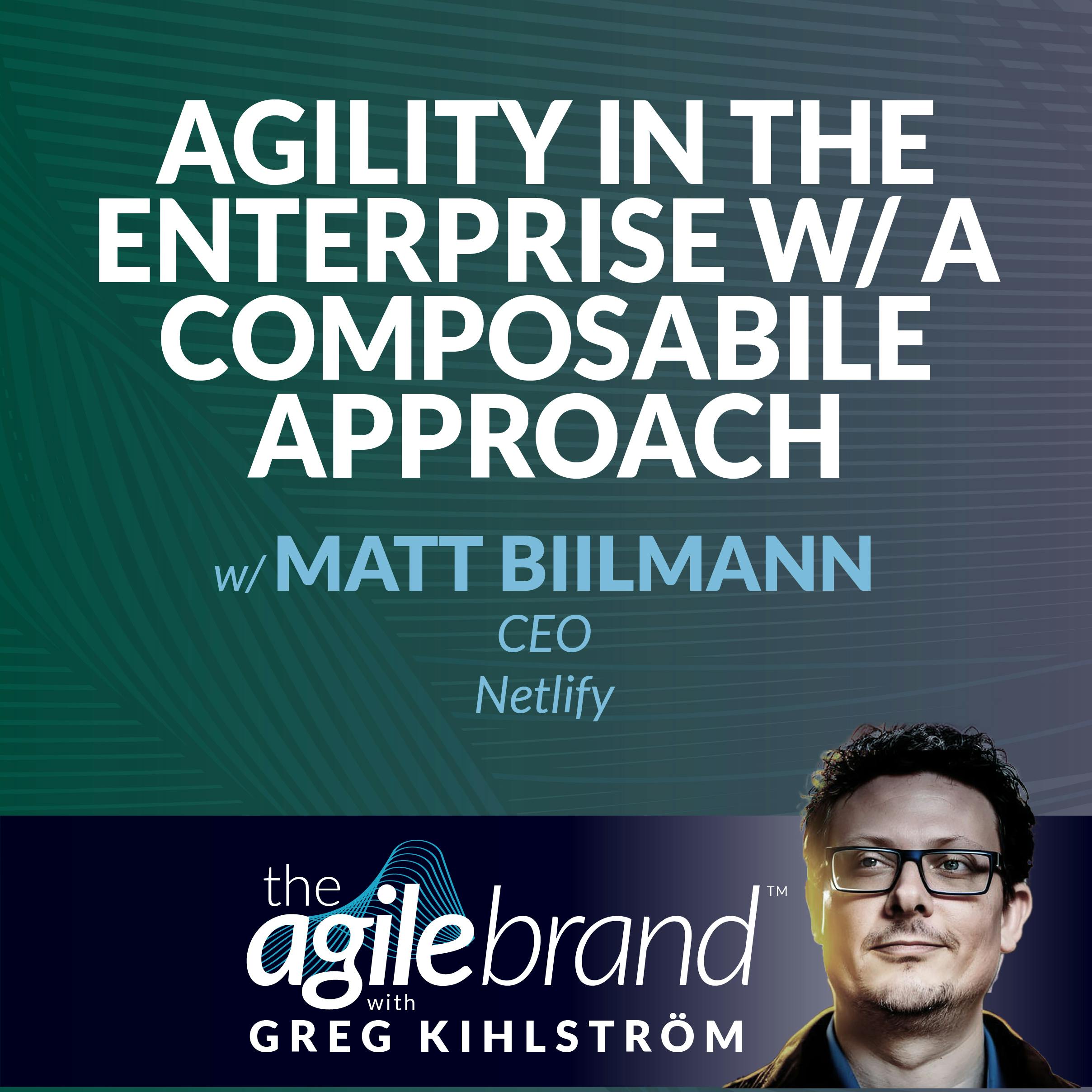 AGILITY IN THE ENTERPRISE W/ A COMPOSABILE APPROACH

w/ MATT BIILMANN
CEO
Netlify

the agile brand™
with
GREG KIHLSTRÖM